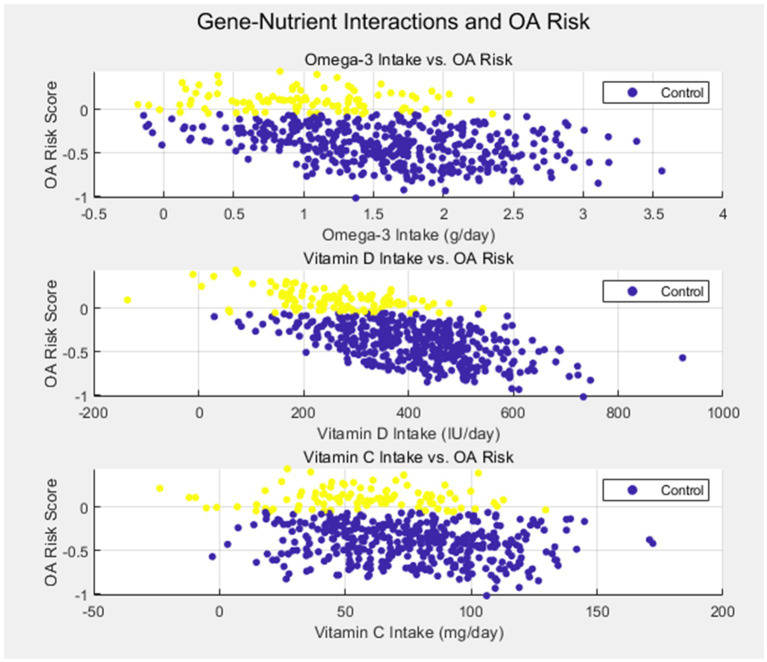 Gene-Nutrient Interactions and OA Risk

Omega-3 Intake vs. OA Risk

Control

OA Risk Score

0
-0.5
-1

-0.5 0 0.5 1 1.5 2 2.5 3 3.5 4

Omega-3 Intake (g/day)

Vitamin D Intake vs. OA Risk

Control

OA Risk Score

0
-0.5
-1

-200 0 200 400 600 800 1000

Vitamin D Intake (IU/day)

Vitamin C Intake vs. OA Risk

Control

OA Risk Score

0
-0.5
-1

-50 0 50 100 150 200

Vitamin C Intake (mg/day)